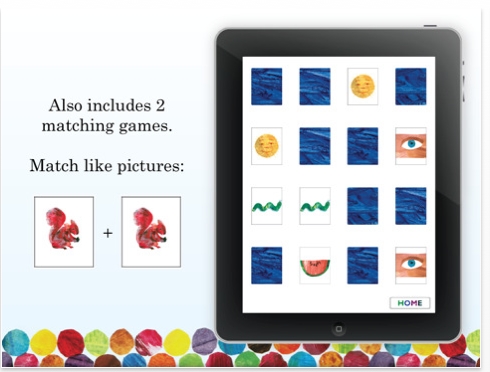 Also includes 2 matching games.

Match like pictures:

+

HOME